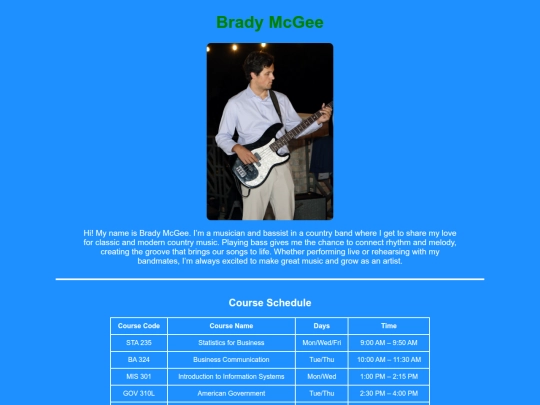 Brady McGee

Hi! My name is Brady McGee. I'm a musician and bassist in a country band where I get to share my love for classic and modern country music. Playing bass gives me the chance to connect rhythm and melody, creating the groove that brings our songs to life. Whether performing live or rehearsing with my bandmates, I'm always excited to make great music and grow as an artist.

Course Schedule

| Course Code | Course Name | Days | Time |
|---|---|---|---|
| STA 235 | Statistics for Business | Mon/Wed/Fri | 9:00 AM – 9:50 AM |
| BA 324 | Business Communication | Tue/Thu | 10:00 AM – 11:30 AM |
| MIS 301 | Introduction to Information Systems | Mon/Wed | 1:00 PM – 2:15 PM |
| GOV 310L | American Government | Tue/Thu | 2:30 PM – 4:00 PM |